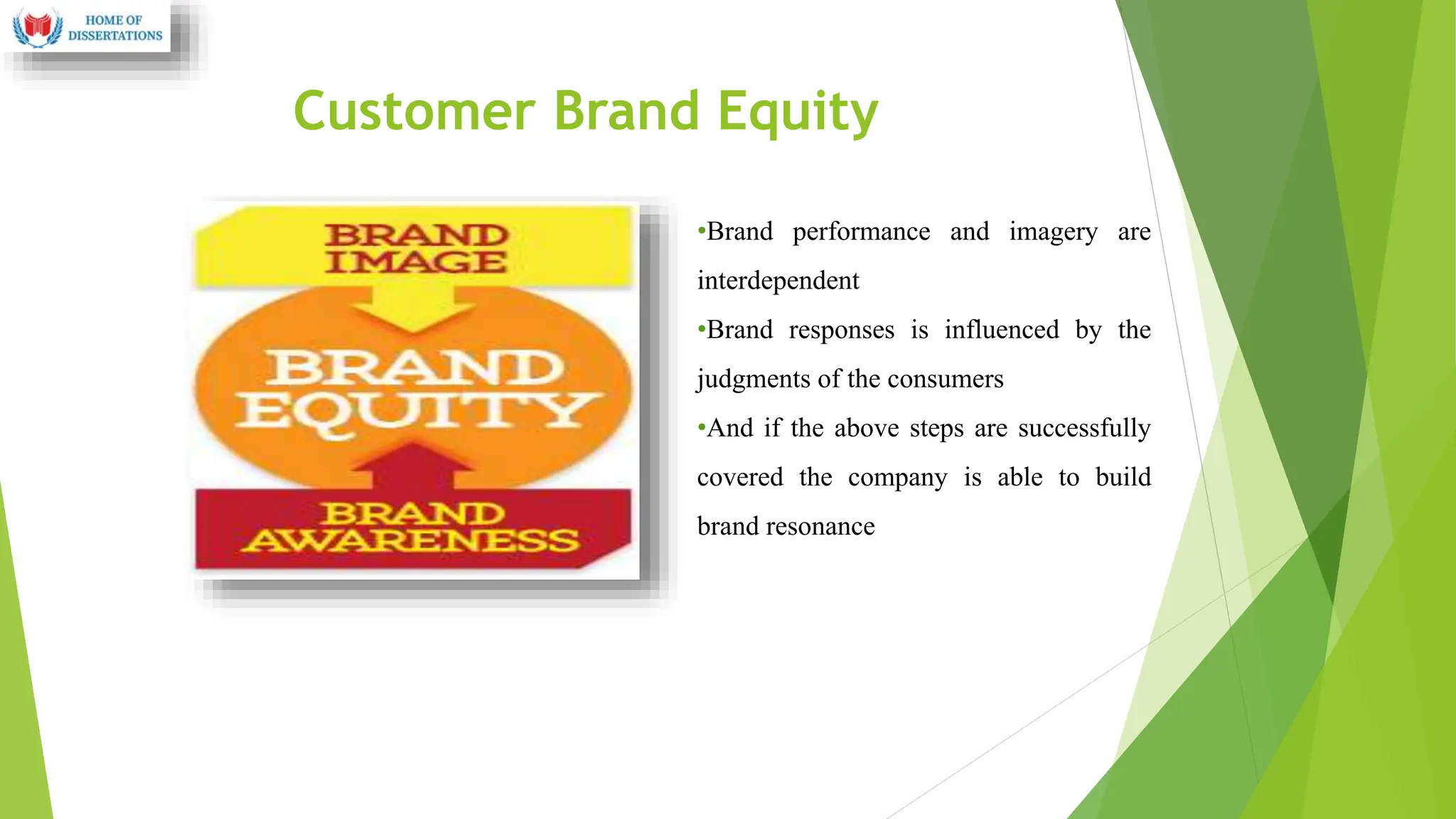 HOME OF DISSERTATIONS

Customer Brand Equity

BRAND IMAGE

BRAND EQUITY

BRAND AWARENESS

•Brand performance and imagery are interdependent

•Brand responses is influenced by the judgments of the consumers

•And if the above steps are successfully covered the company is able to build brand resonance